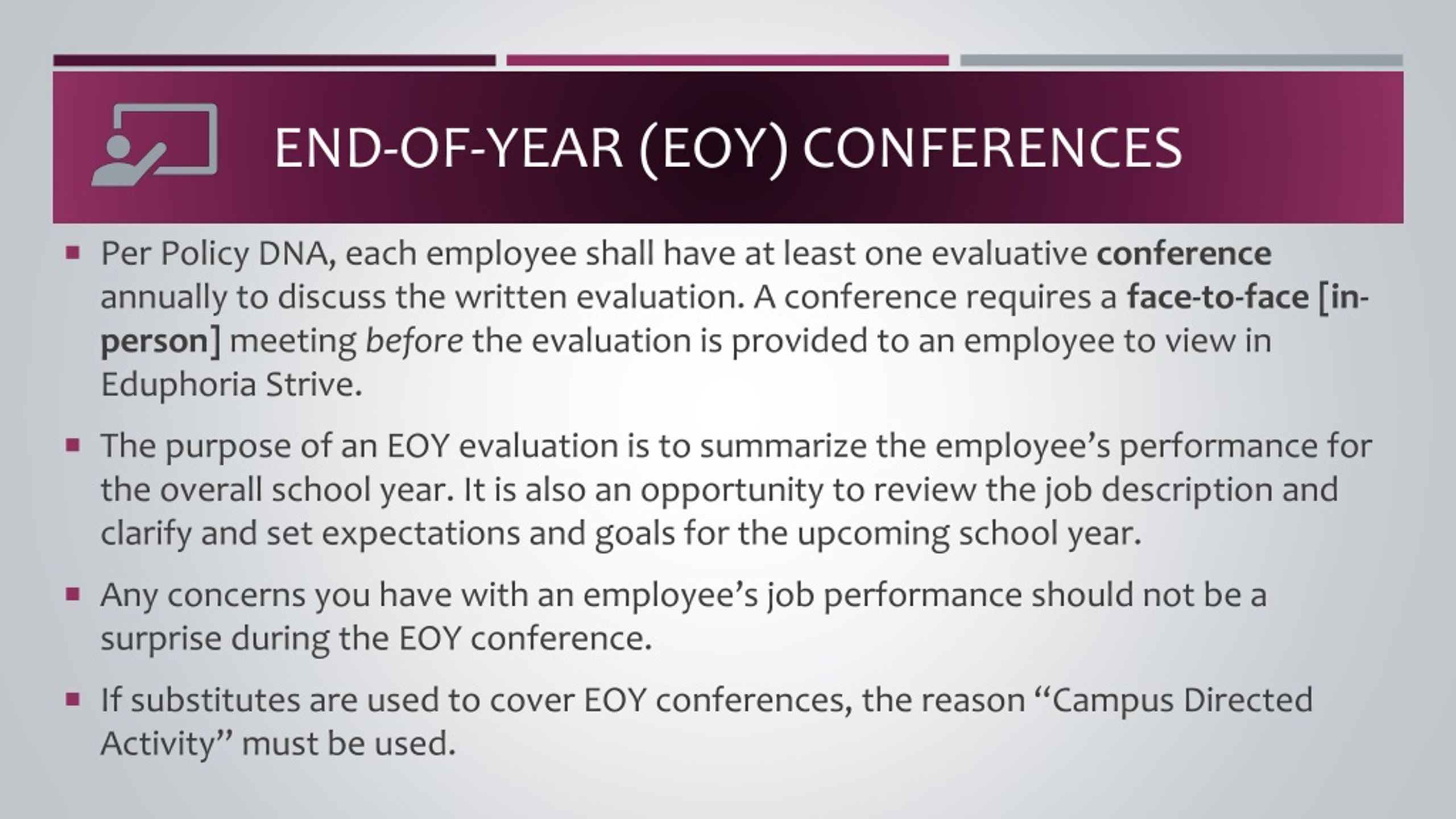 END-OF-YEAR (EOY) CONFERENCES

▪ Per Policy DNA, each employee shall have at least one evaluative conference annually to discuss the written evaluation. A conference requires a face-to-face [in-person] meeting before the evaluation is provided to an employee to view in Eduphoria Strive.

▪ The purpose of an EOY evaluation is to summarize the employee's performance for the overall school year. It is also an opportunity to review the job description and clarify and set expectations and goals for the upcoming school year.

▪ Any concerns you have with an employee's job performance should not be a surprise during the EOY conference.

▪ If substitutes are used to cover EOY conferences, the reason "Campus Directed Activity" must be used.